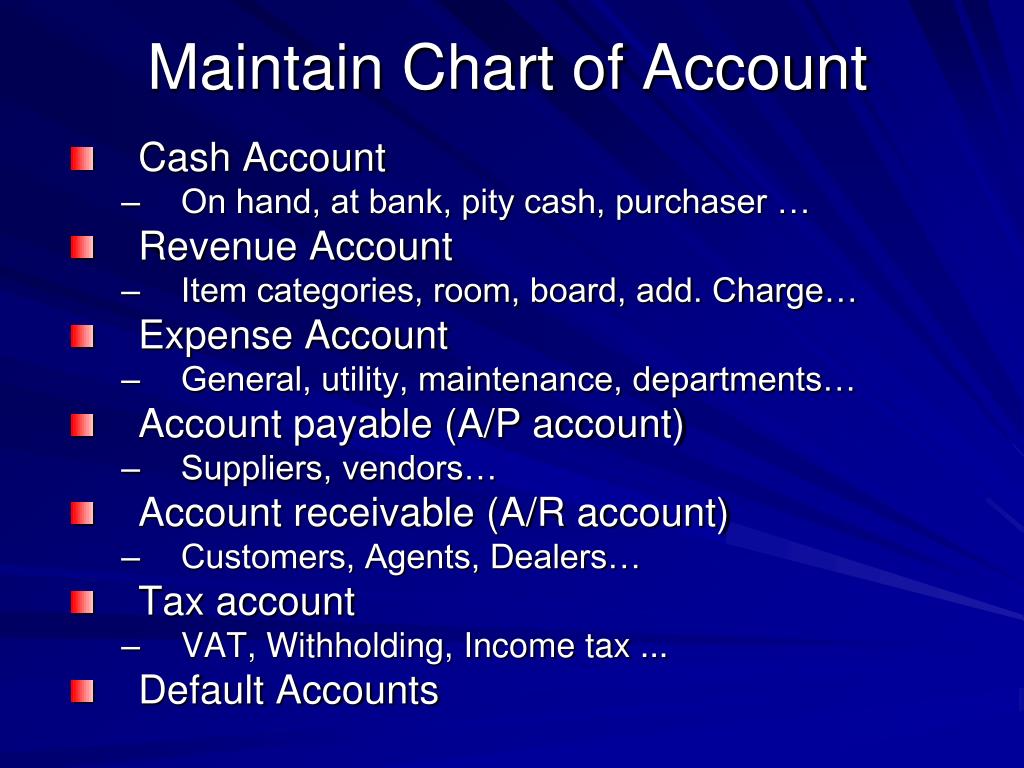 Maintain Chart of Account

Cash Account
– On hand, at bank, pity cash, purchaser …

Revenue Account
– Item categories, room, board, add. Charge…

Expense Account
– General, utility, maintenance, departments…

Account payable (A/P account)
– Suppliers, vendors…

Account receivable (A/R account)
– Customers, Agents, Dealers…

Tax account
– VAT, Withholding, Income tax ...

Default Accounts